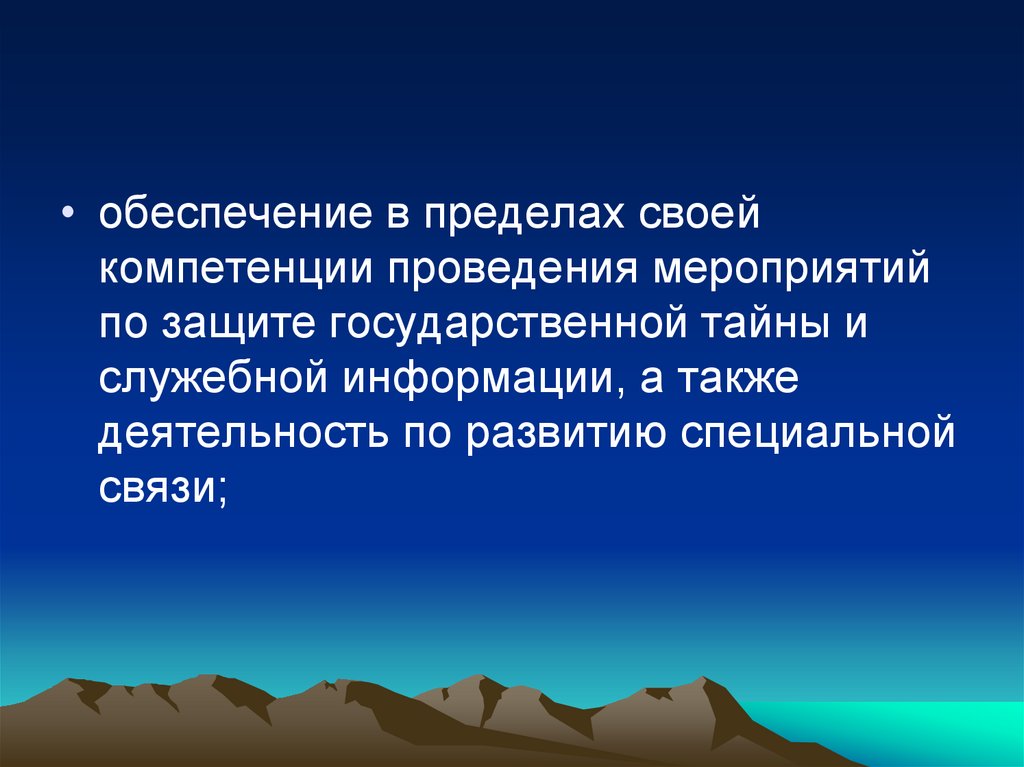 • обеспечение в пределах своей компетенции проведения мероприятий по защите государственной тайны и служебной информации, а также деятельность по развитию специальной связи;